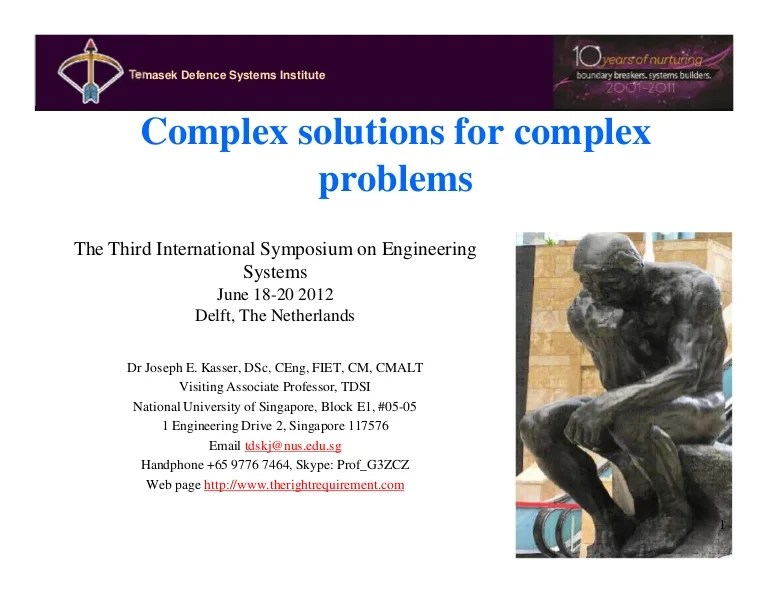 Temasek Defence Systems Institute

10 years of nurturing
boundary breakers. systems builders.
2001-2011

Complex solutions for complex problems

The Third International Symposium on Engineering Systems
June 18-20 2012
Delft, The Netherlands

Dr Joseph E. Kasser, DSc, CEng, FIET, CM, CMALT
Visiting Associate Professor, TDSI
National University of Singapore, Block E1, #05-05
1 Engineering Drive 2, Singapore 117576
Email tdskj@nus.edu.sg
Handphone +65 9776 7464, Skype: Prof_G3ZCZ
Web page http://www.therightrequirement.com

1